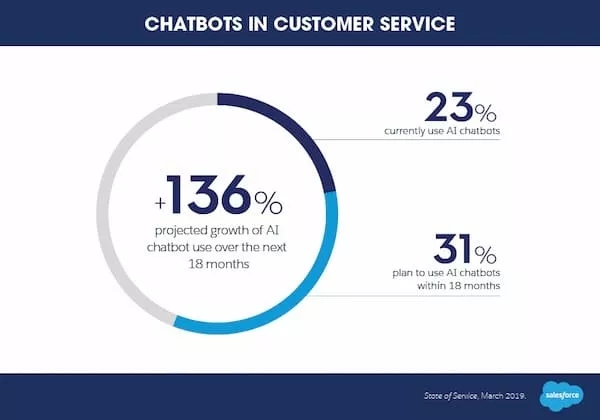 CHATBOTS IN CUSTOMER SERVICE

+136%
projected growth of AI chatbot use over the next 18 months

23%
currently use AI chatbots

31%
plan to use AI chatbots within 18 months

State of Service, March 2019.

salesforce